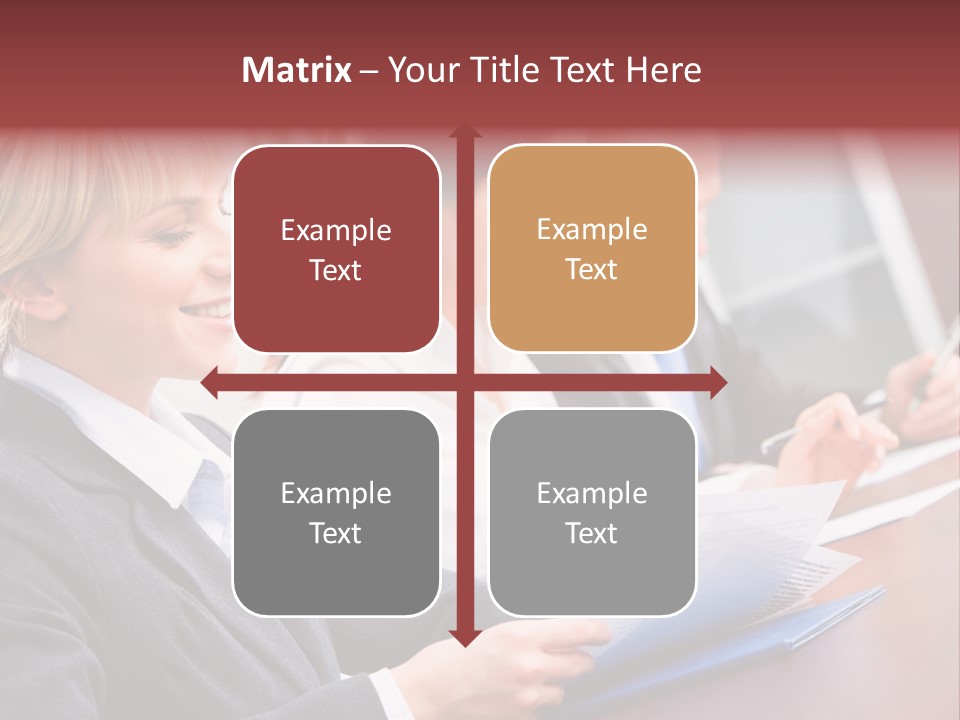 Matrix – Your Title Text Here

Example Text

Example Text

Example Text

Example Text